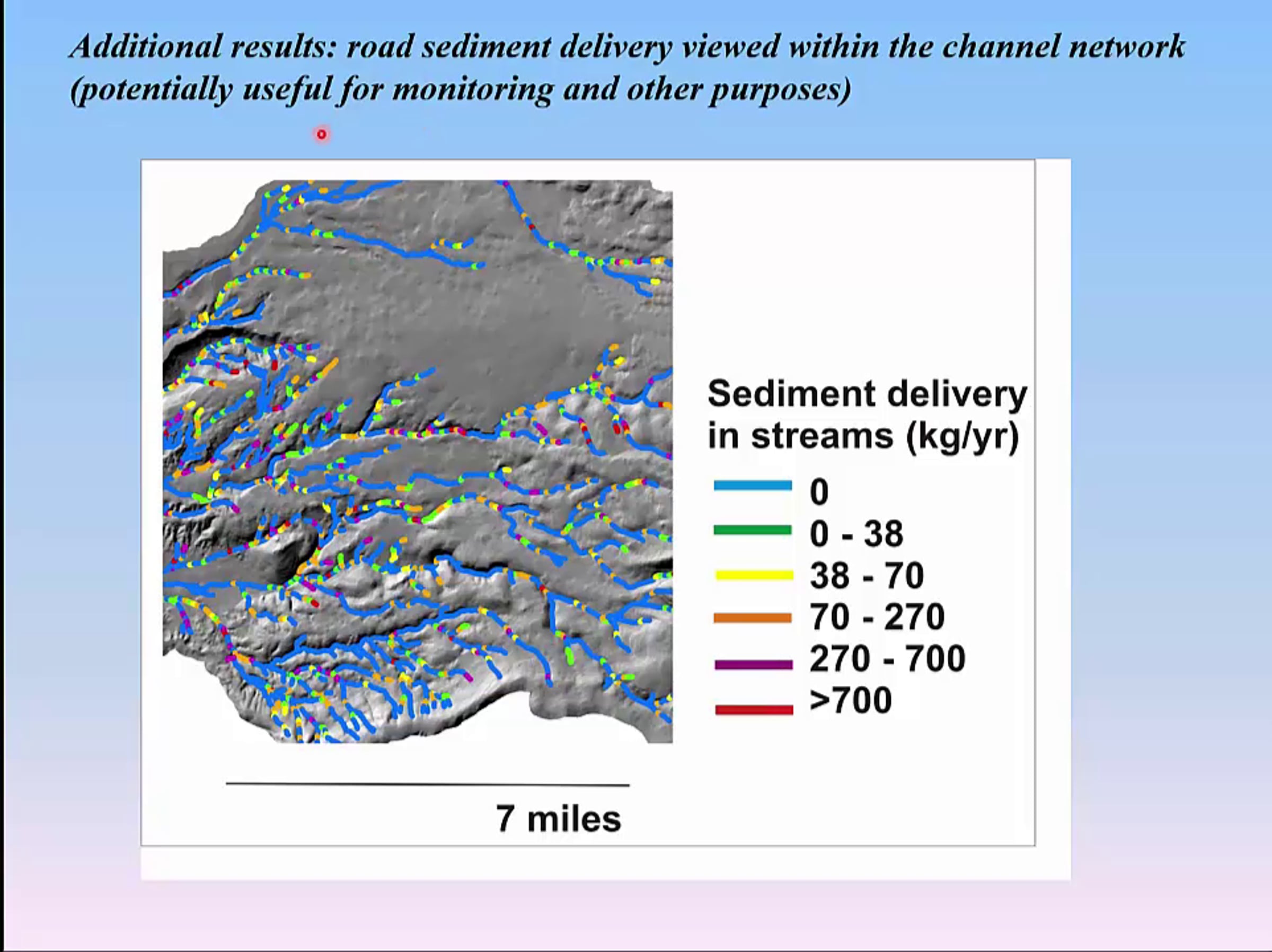 Additional results: road sediment delivery viewed within the channel network (potentially useful for monitoring and other purposes)

Sediment delivery in streams (kg/yr)

0
0 - 38
38 - 70
70 - 270
270 - 700
>700

7 miles